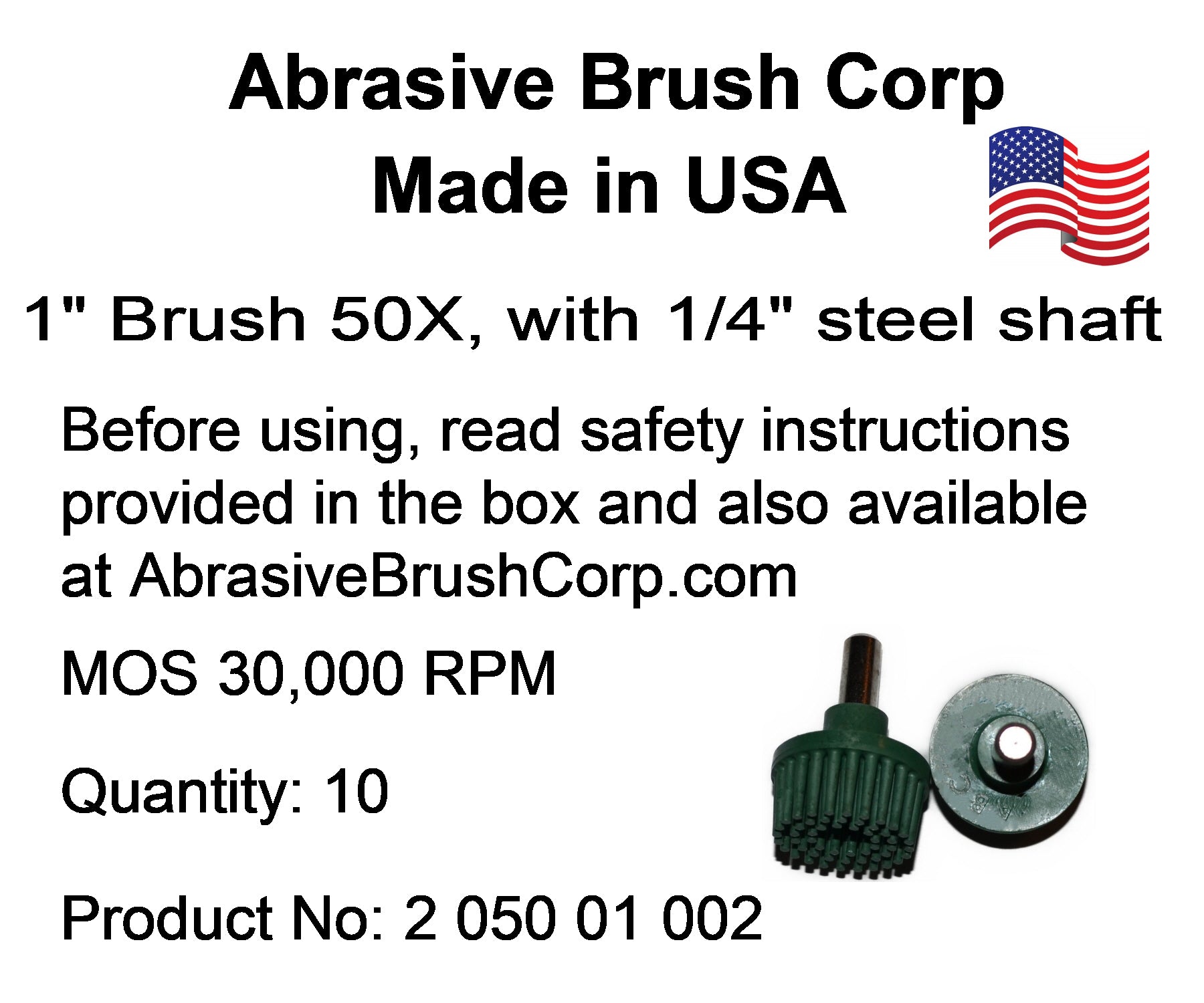 Abrasive Brush Corp
Made in USA

1" Brush 50X, with 1/4" steel shaft

Before using, read safety instructions provided in the box and also available at AbrasiveBrushCorp.com

MOS 30,000 RPM

Quantity: 10

Product No: 2 050 01 002